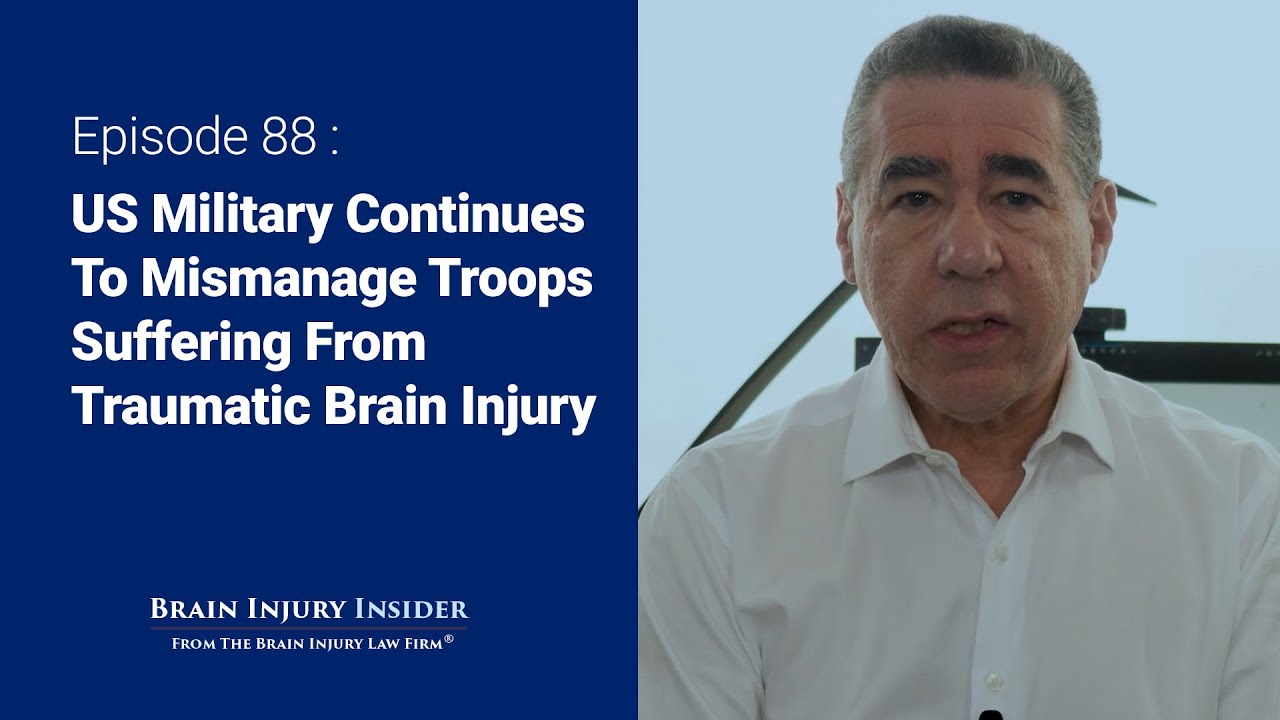 Episode 88 :

US Military Continues To Mismanage Troops Suffering From Traumatic Brain Injury

BRAIN INJURY INSIDER
FROM THE BRAIN INJURY LAW FIRM®